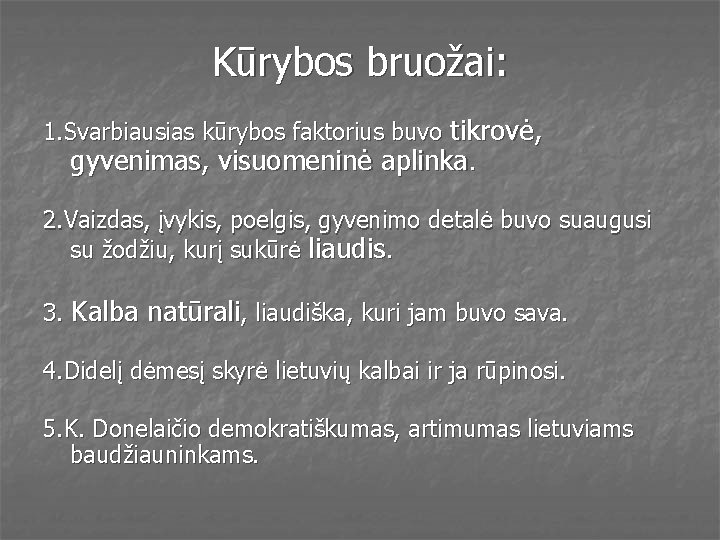 Kūrybos bruožai:

1.Svarbiausias kūrybos faktorius buvo tikrovė, gyvenimas, visuomeninė aplinka.

2.Vaizdas, įvykis, poelgis, gyvenimo detalė buvo suaugusi su žodžiu, kurį sukūrė liaudis.

3. Kalba natūrali, liaudiška, kuri jam buvo sava.

4.Didelį dėmesį skyrė lietuvių kalbai ir ja rūpinosi.

5.K. Donelaičio demokratiškumas, artimumas lietuviams baudžiauninkams.